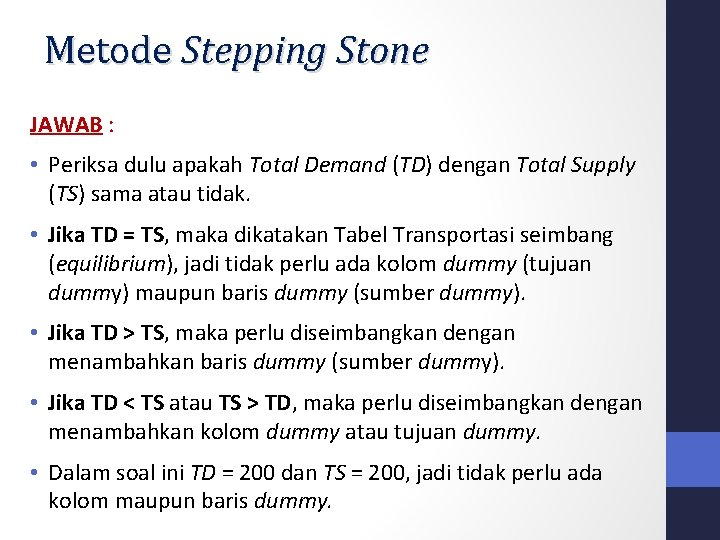 Metode Stepping Stone

JAWAB :

• Periksa dulu apakah Total Demand (TD) dengan Total Supply (TS) sama atau tidak.

• Jika TD = TS, maka dikatakan Tabel Transportasi seimbang (equilibrium), jadi tidak perlu ada kolom dummy (tujuan dummy) maupun baris dummy (sumber dummy).

• Jika TD > TS, maka perlu diseimbangkan dengan menambahkan baris dummy (sumber dummy).

• Jika TD < TS atau TS > TD, maka perlu diseimbangkan dengan menambahkan kolom dummy atau tujuan dummy.

• Dalam soal ini TD = 200 dan TS = 200, jadi tidak perlu ada kolom maupun baris dummy.